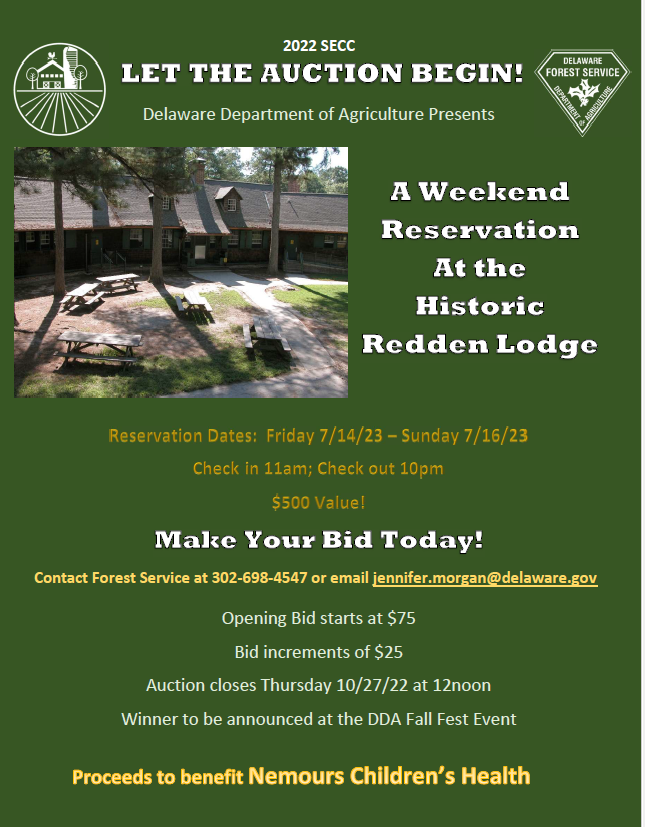 2022 SECC

LET THE AUCTION BEGIN!

Delaware Department of Agriculture Presents

DELAWARE FOREST SERVICE DEPARTMENT OF AGRICULTURE

A Weekend Reservation At the Historic Redden Lodge

Reservation Dates: Friday 7/14/23 – Sunday 7/16/23

Check in 11am; Check out 10pm

$500 Value!

Make Your Bid Today!

Contact Forest Service at 302-698-4547 or email jennifer.morgan@delaware.gov

Opening Bid starts at $75

Bid increments of $25

Auction closes Thursday 10/27/22 at 12noon

Winner to be announced at the DDA Fall Fest Event

Proceeds to benefit Nemours Children's Health